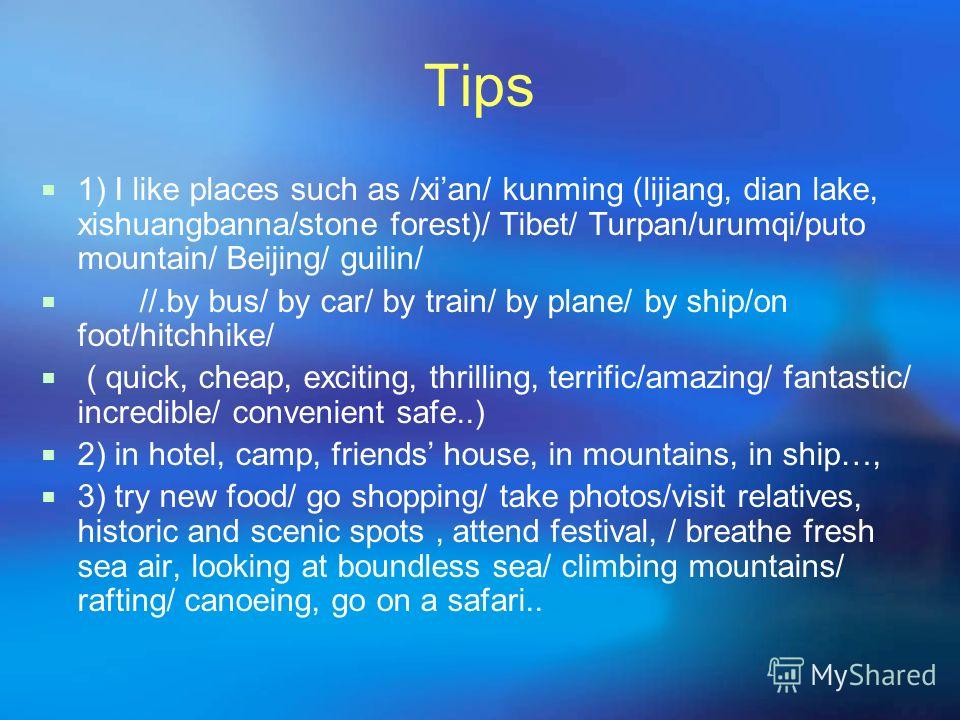 Tips

1) I like places such as /xi’an/ kunming (lijiang, dian lake, xishuangbanna/stone forest)/ Tibet/ Turpan/urumqi/puto mountain/ Beijing/ guilin/

//.by bus/ by car/ by train/ by plane/ by ship/on foot/hitchhike/

( quick, cheap, exciting, thrilling, terrific/amazing/ fantastic/ incredible/ convenient safe..)

2) in hotel, camp, friends’ house, in mountains, in ship…,

3) try new food/ go shopping/ take photos/visit relatives, historic and scenic spots , attend festival, / breathe fresh sea air, looking at boundless sea/ climbing mountains/ rafting/ canoeing, go on a safari..

MyShared